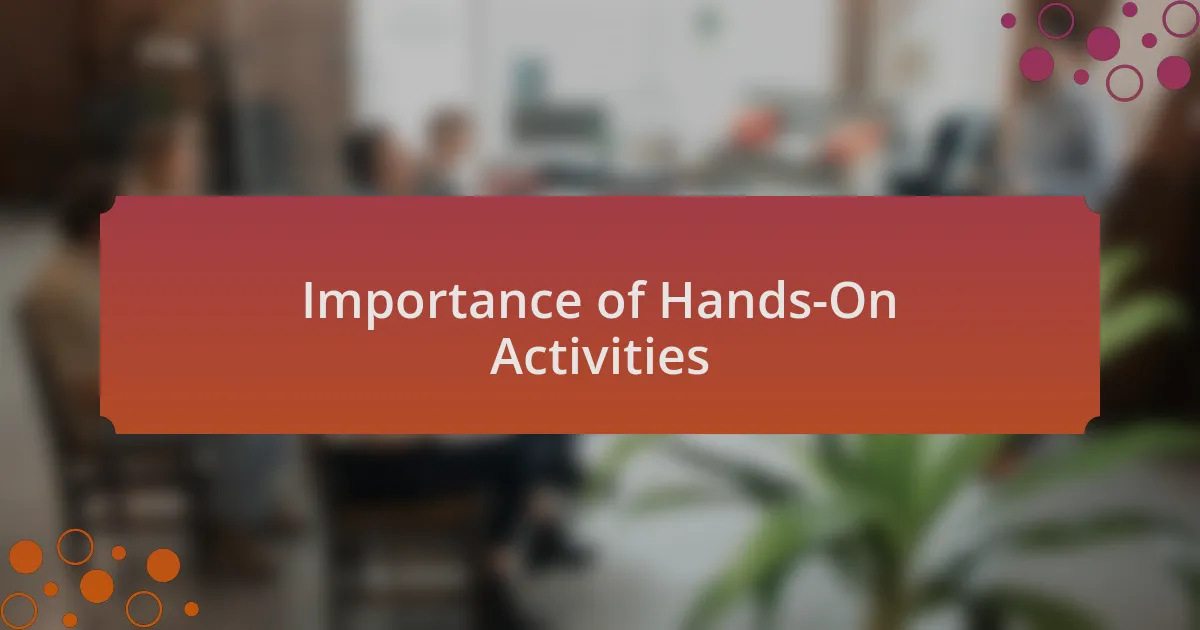 Importance of Hands-On Activities